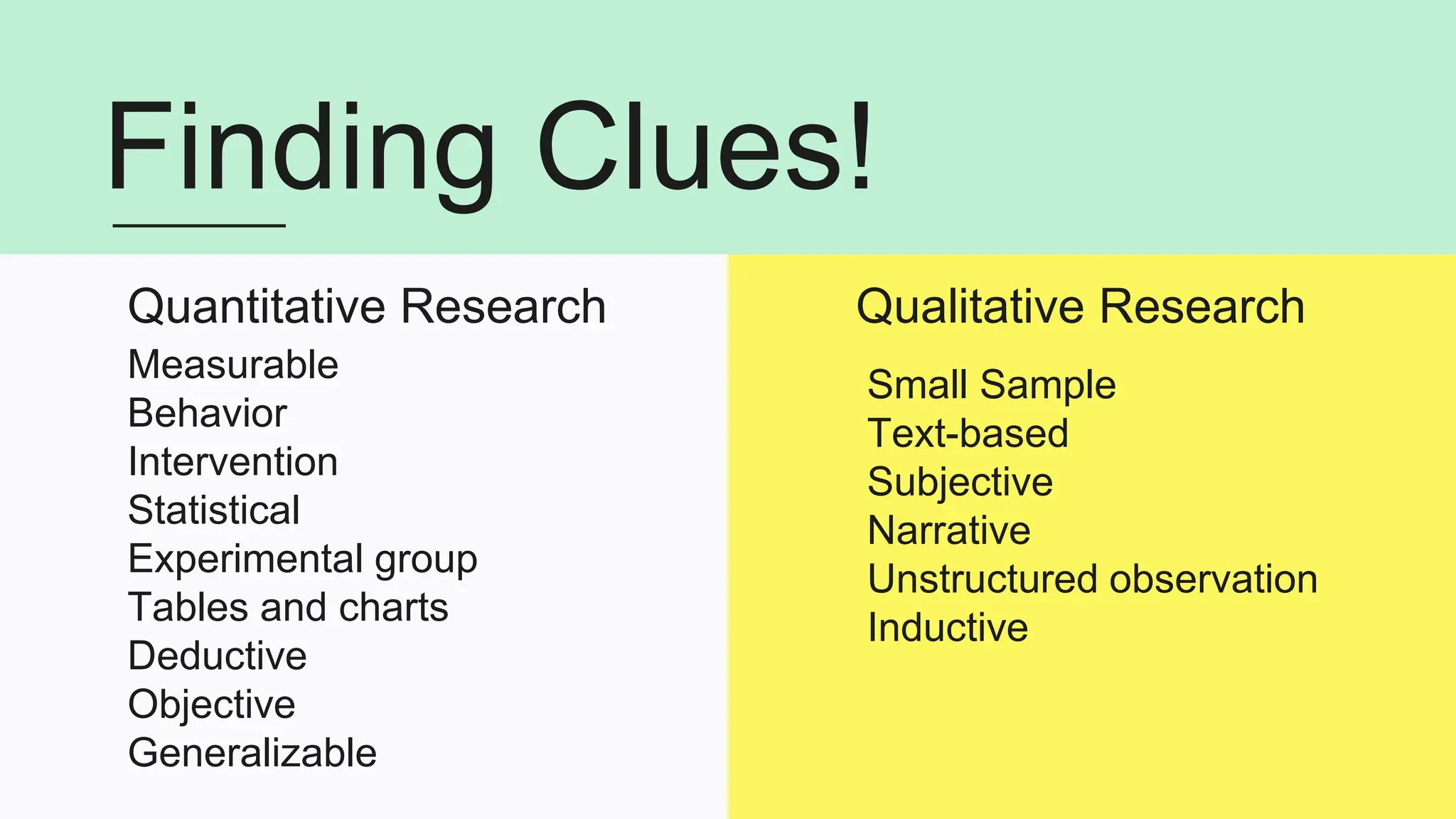 Finding Clues!

Quantitative Research
Measurable
Behavior
Intervention
Statistical
Experimental group
Tables and charts
Deductive
Objective
Generalizable

Qualitative Research
Small Sample
Text-based
Subjective
Narrative
Unstructured observation
Inductive